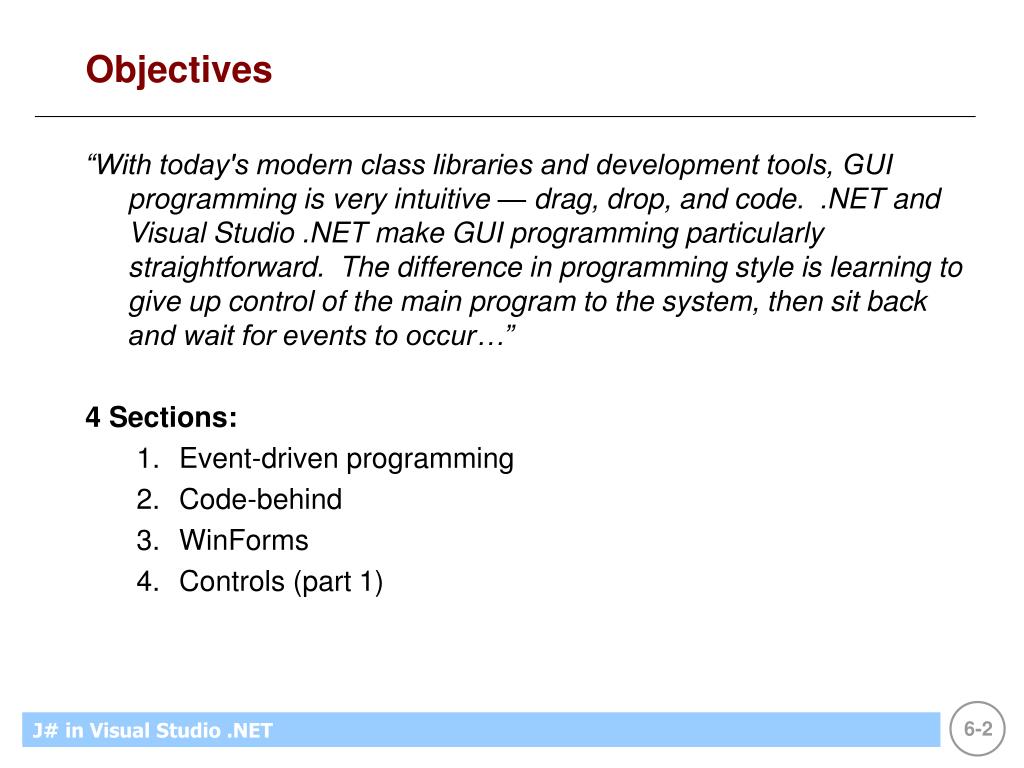 Objectives

“With today's modern class libraries and development tools, GUI programming is very intuitive — drag, drop, and code. .NET and Visual Studio .NET make GUI programming particularly straightforward. The difference in programming style is learning to give up control of the main program to the system, then sit back and wait for events to occur…”

4 Sections:
1. Event-driven programming
2. Code-behind
3. WinForms
4. Controls (part 1)

J# in Visual Studio .NET

6-2